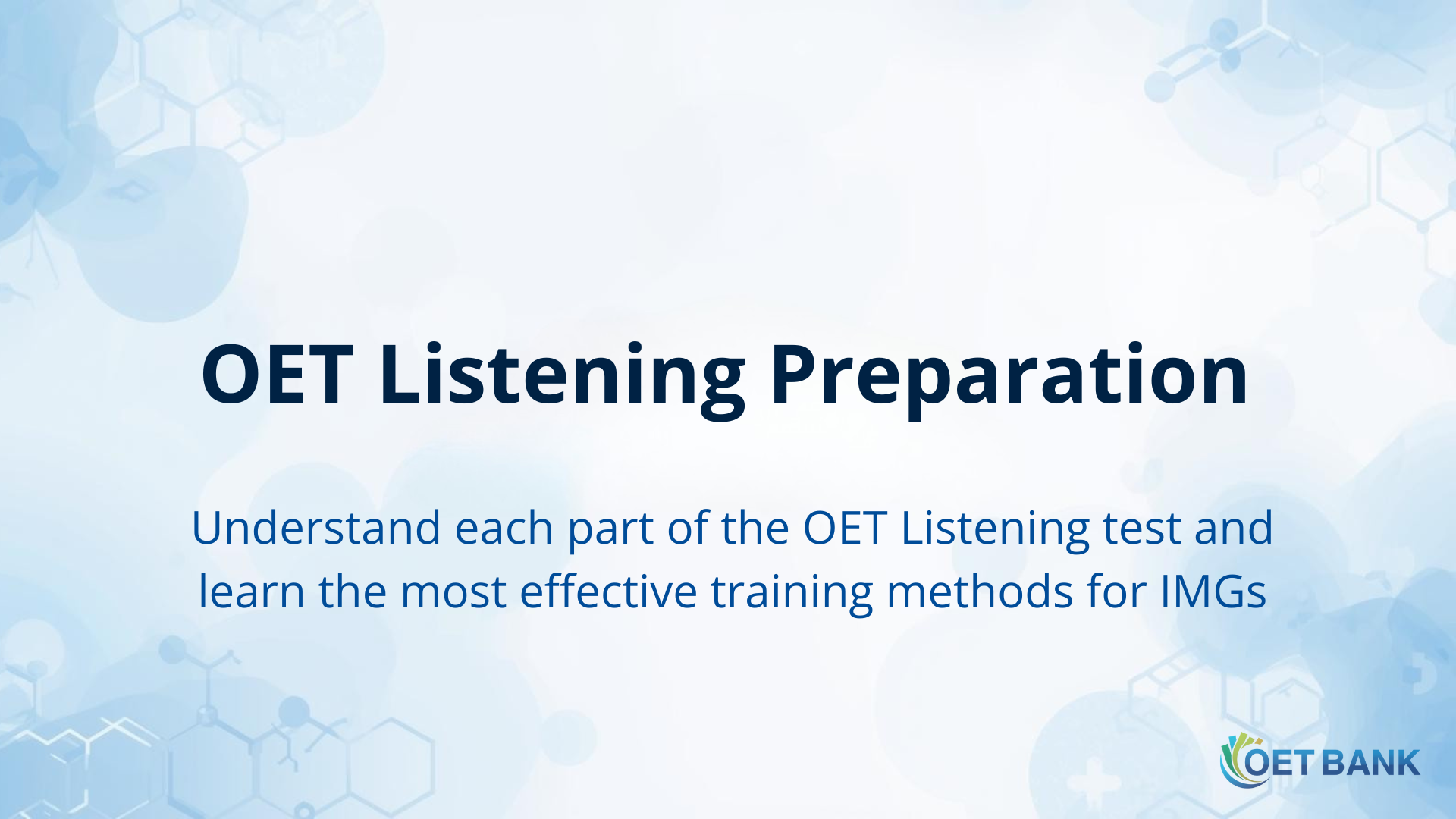 OET Listening Preparation

Understand each part of the OET Listening test and learn the most effective training methods for IMGs

OET BANK